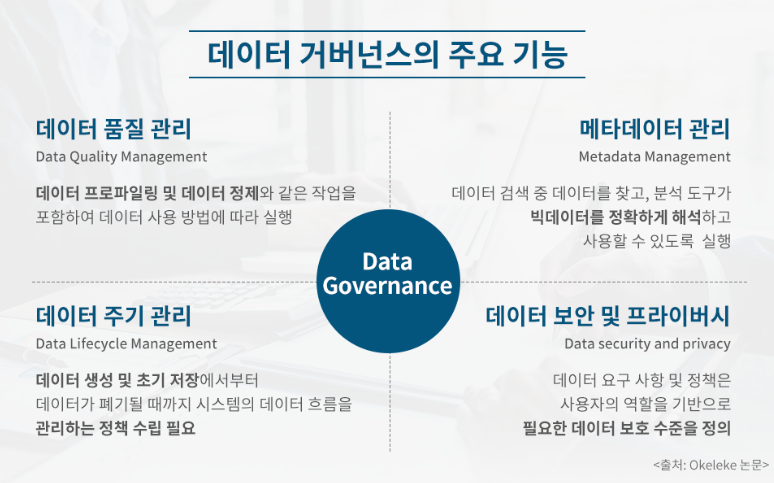 데이터 거버넌스의 주요 기능

데이터 품질 관리
Data Quality Management

데이터 프로파일링 및 데이터 정제와 같은 작업을 포함하여 데이터 사용 방법에 따라 실행

메타데이터 관리
Metadata Management

데이터 검색 중 데이터를 찾고, 분석 도구가 빅데이터를 정확하게 해석하고 사용할 수 있도록 실행

Data Governance

데이터 주기 관리
Data Lifecycle Management

데이터 생성 및 초기 저장에서부터 데이터가 폐기될 때까지 시스템의 데이터 흐름을 관리하는 정책 수립 필요

데이터 보안 및 프라이버시
Data security and privacy

데이터 요구 사항 및 정책은 사용자의 역할을 기반으로 필요한 데이터 보호 수준을 정의

<출처: Okeleke 논문>